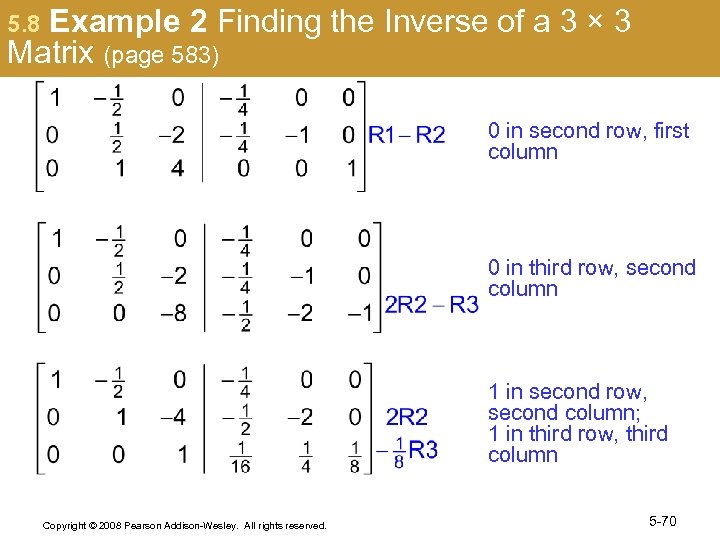 5.8 Example 2 Finding the Inverse of a 3 × 3 Matrix (page 583)

$\left[\begin{array}{ccc|ccc} 1 & -\frac{1}{2} & 0 & -\frac{1}{4} & 0 & 0 \\ 0 & \frac{1}{2} & -2 & -\frac{1}{4} & -1 & 0 \\ 0 & 1 & 4 & 0 & 0 & 1 \end{array}\right]$ R1 – R2

0 in second row, first column

$\left[\begin{array}{ccc|ccc} 1 & -\frac{1}{2} & 0 & -\frac{1}{4} & 0 & 0 \\ 0 & \frac{1}{2} & -2 & -\frac{1}{4} & -1 & 0 \\ 0 & 0 & -8 & -\frac{1}{2} & -2 & -1 \end{array}\right]$ 2R2 – R3

0 in third row, second column

$\left[\begin{array}{ccc|ccc} 1 & -\frac{1}{2} & 0 & -\frac{1}{4} & 0 & 0 \\ 0 & 1 & -4 & -\frac{1}{2} & -2 & 0 \\ 0 & 0 & 1 & \frac{1}{16} & \frac{1}{4} & \frac{1}{8} \end{array}\right]$ 2R2 $-\frac{1}{8}$R3

1 in second row, second column; 1 in third row, third column

Copyright © 2008 Pearson Addison-Wesley. All rights reserved.

5-70